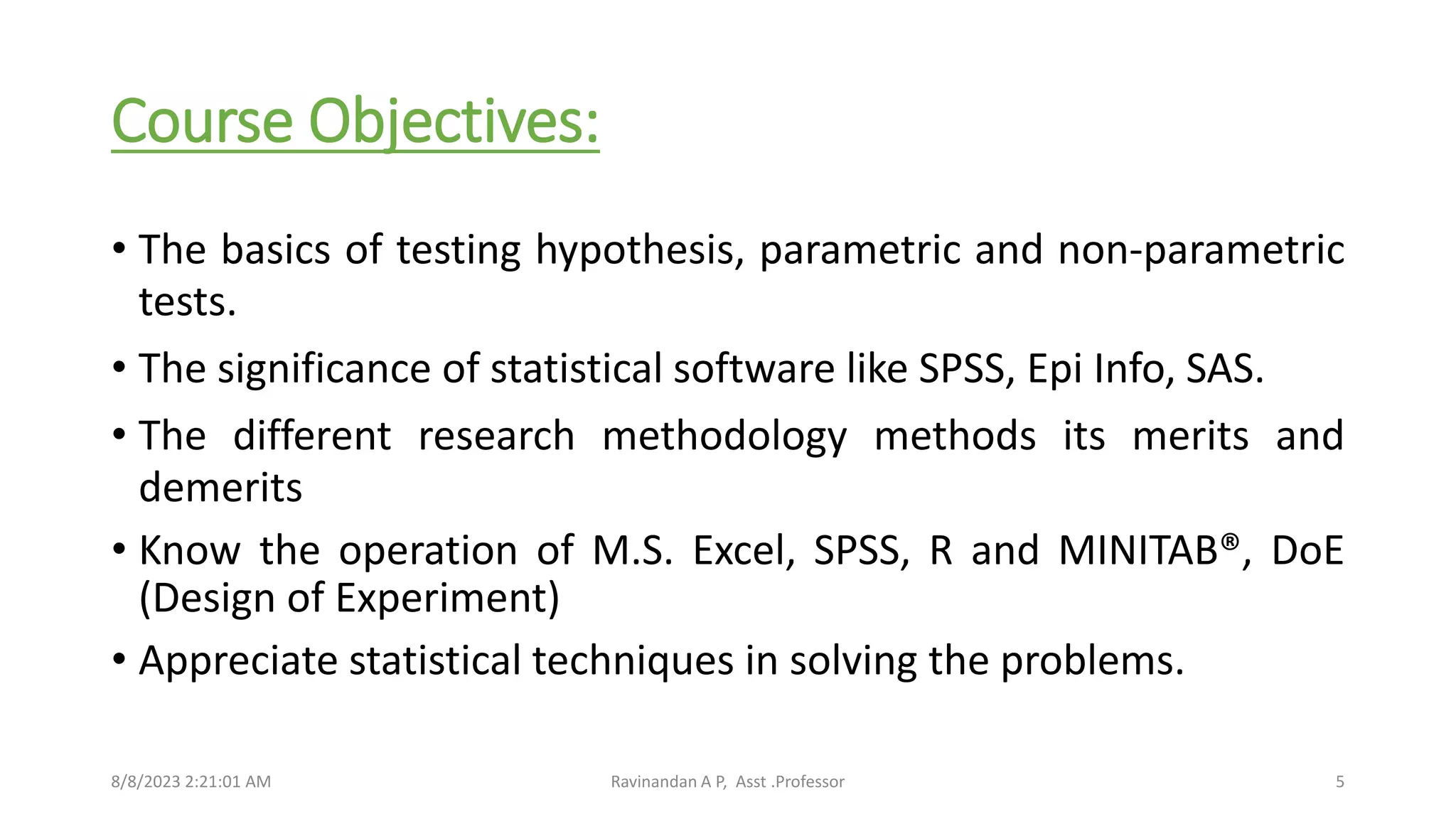 Course Objectives:

• The basics of testing hypothesis, parametric and non-parametric tests.

• The significance of statistical software like SPSS, Epi Info, SAS.

• The different research methodology methods its merits and demerits

• Know the operation of M.S. Excel, SPSS, R and MINITAB®, DoE (Design of Experiment)

• Appreciate statistical techniques in solving the problems.

8/8/2023 2:21:01 AM

Ravinandan A P, Asst .Professor

5